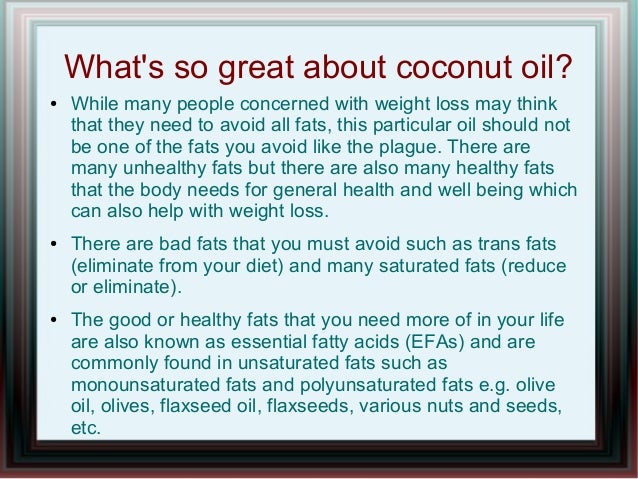 What's so great about coconut oil?

• While many people concerned with weight loss may think that they need to avoid all fats, this particular oil should not be one of the fats you avoid like the plague. There are many unhealthy fats but there are also many healthy fats that the body needs for general health and well being which can also help with weight loss.

• There are bad fats that you must avoid such as trans fats (eliminate from your diet) and many saturated fats (reduce or eliminate).

• The good or healthy fats that you need more of in your life are also known as essential fatty acids (EFAs) and are commonly found in unsaturated fats such as monounsaturated fats and polyunsaturated fats e.g. olive oil, olives, flaxseed oil, flaxseeds, various nuts and seeds, etc.